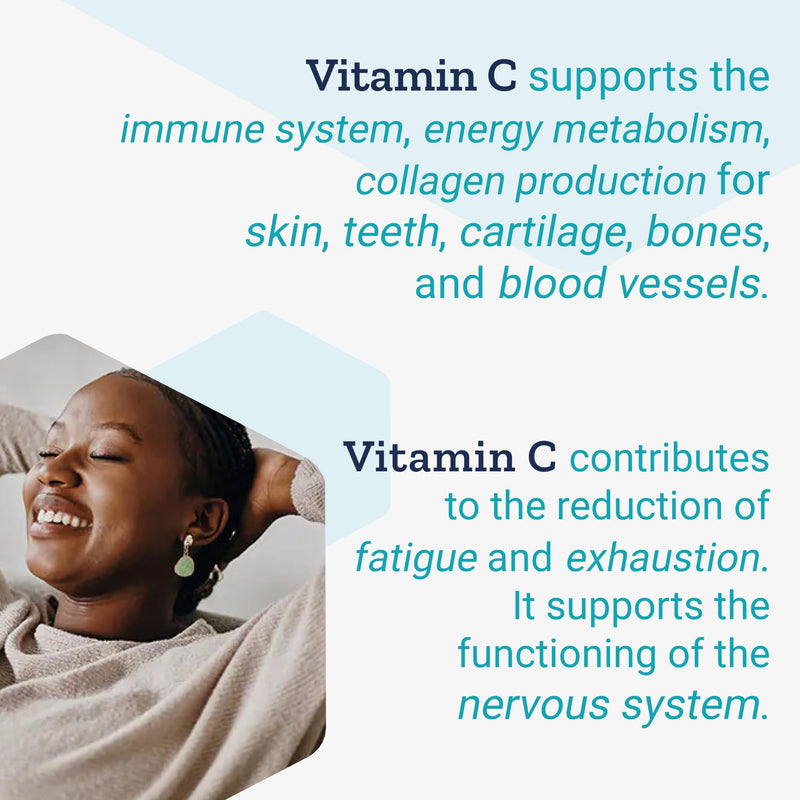 Vitamin C supports the immune system, energy metabolism, collagen production for skin, teeth, cartilage, bones, and blood vessels.

Vitamin C contributes to the reduction of fatigue and exhaustion. It supports the functioning of the nervous system.